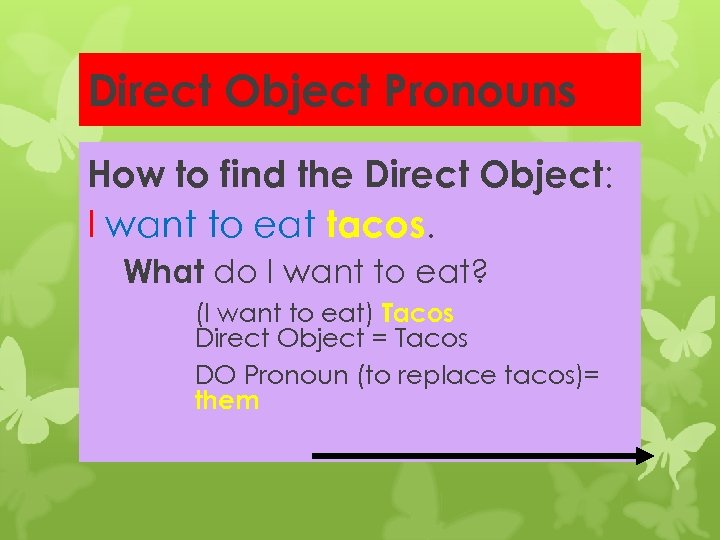 Direct Object Pronouns

How to find the Direct Object:

I want to eat tacos.

What do I want to eat?

(I want to eat) Tacos
Direct Object = Tacos

DO Pronoun (to replace tacos)= them